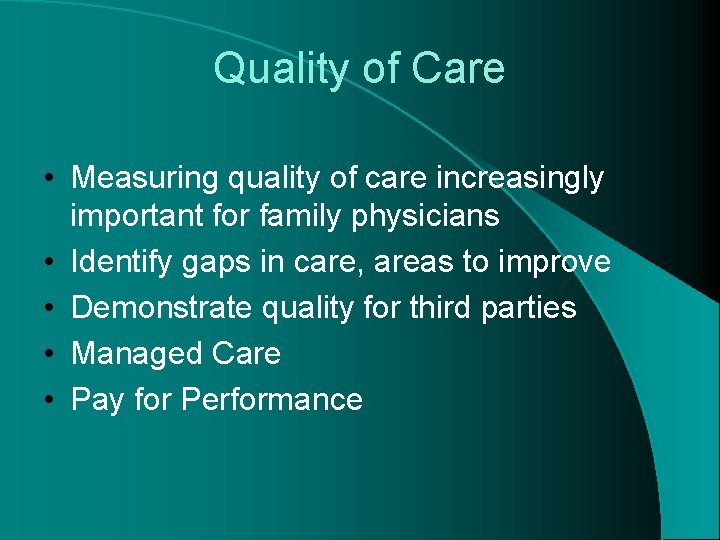 Quality of Care

• Measuring quality of care increasingly important for family physicians
• Identify gaps in care, areas to improve
• Demonstrate quality for third parties
• Managed Care
• Pay for Performance